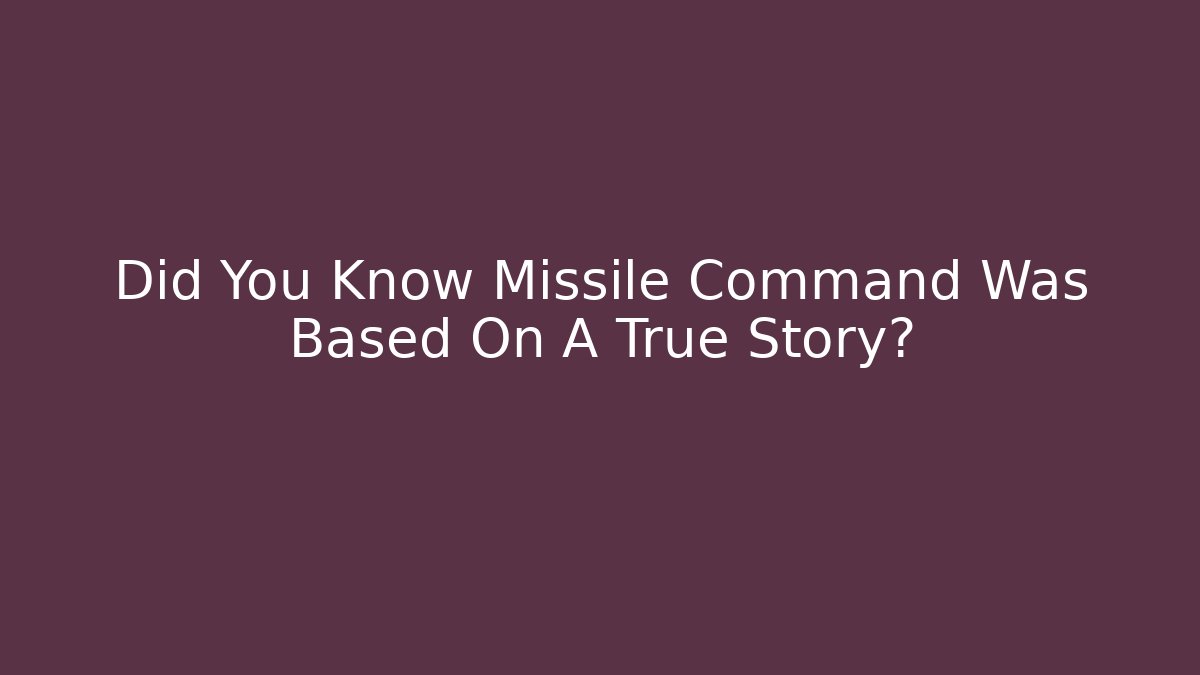 Did You Know Missile Command Was Based On A True Story?